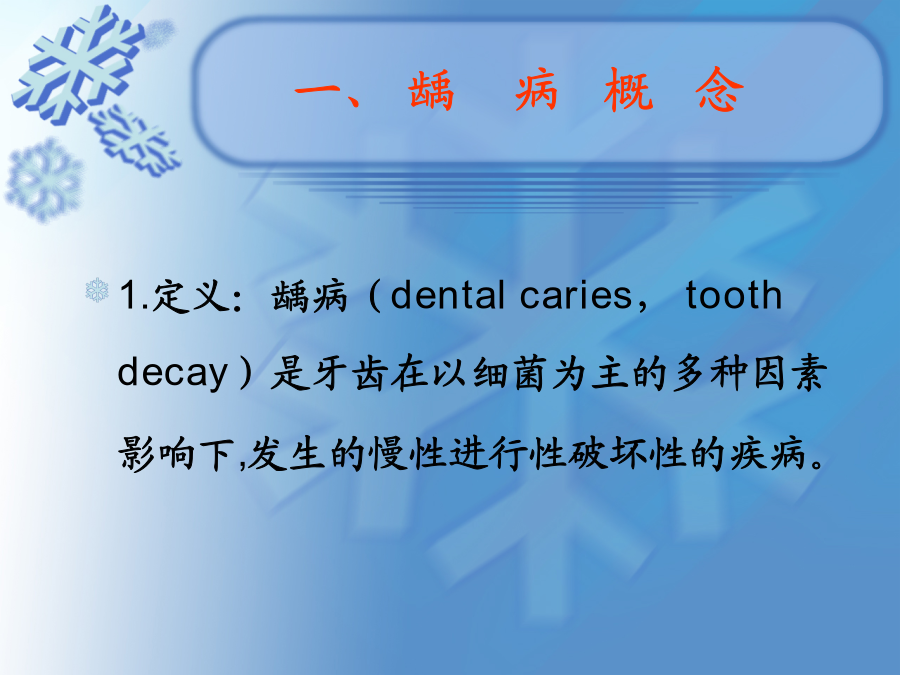 一、龋 病 概 念

1.定义：龋病（dental caries， tooth decay）是牙齿在以细菌为主的多种因素影响下,发生的慢性进行性破坏性的疾病。